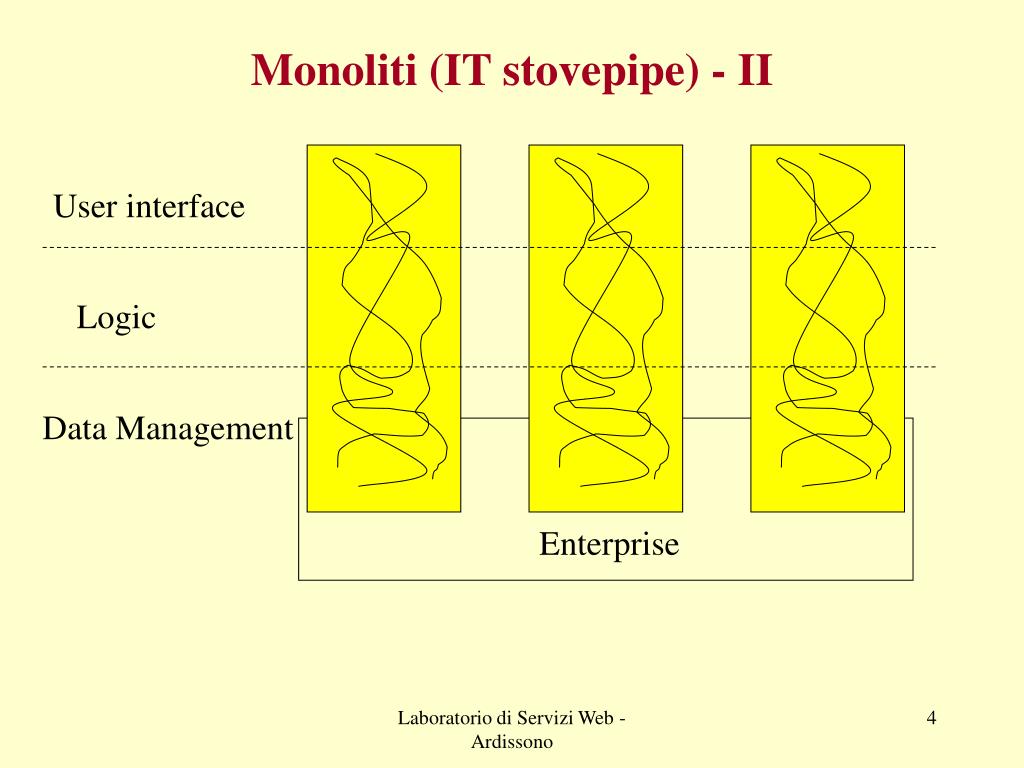 Monoliti (IT stovepipe) - II

User interface

Logic

Data Management

Enterprise

Laboratorio di Servizi Web - Ardissono

4